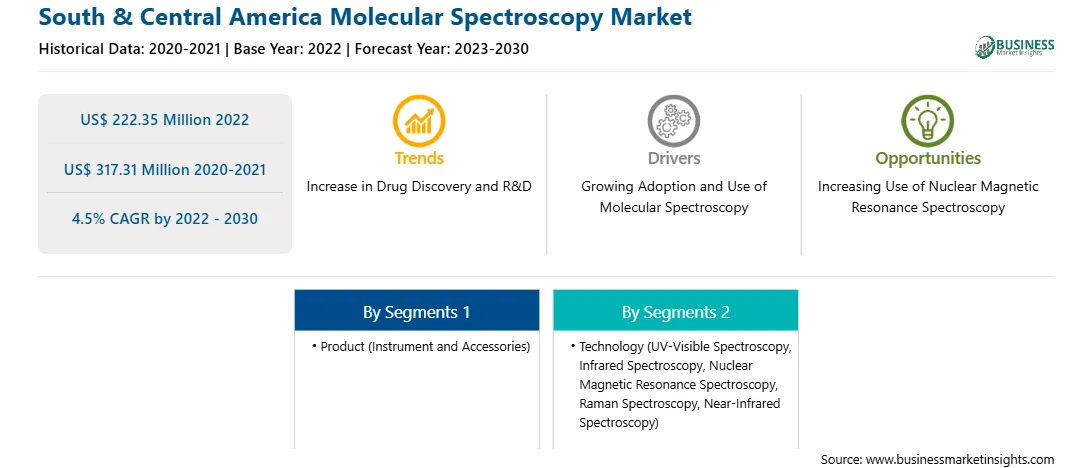 South & Central America Molecular Spectroscopy Market
Historical Data: 2020-2021 | Base Year: 2022 | Forecast Year: 2023-2030

BUSINESS Market Insights

US$ 222.35 Million 2022
US$ 317.31 Million 2020-2021
4.5% CAGR by 2022 - 2030

Trends
Increase in Drug Discovery and R&D

Drivers
Growing Adoption and Use of Molecular Spectroscopy

Opportunities
Increasing Use of Nuclear Magnetic Resonance Spectroscopy

By Segments 1
• Product (Instrument and Accessories)

By Segments 2
• Technology (UV-Visible Spectroscopy, Infrared Spectroscopy, Nuclear Magnetic Resonance Spectroscopy, Raman Spectroscopy, Near-Infrared Spectroscopy)

Source: www.businessmarketinsights.com